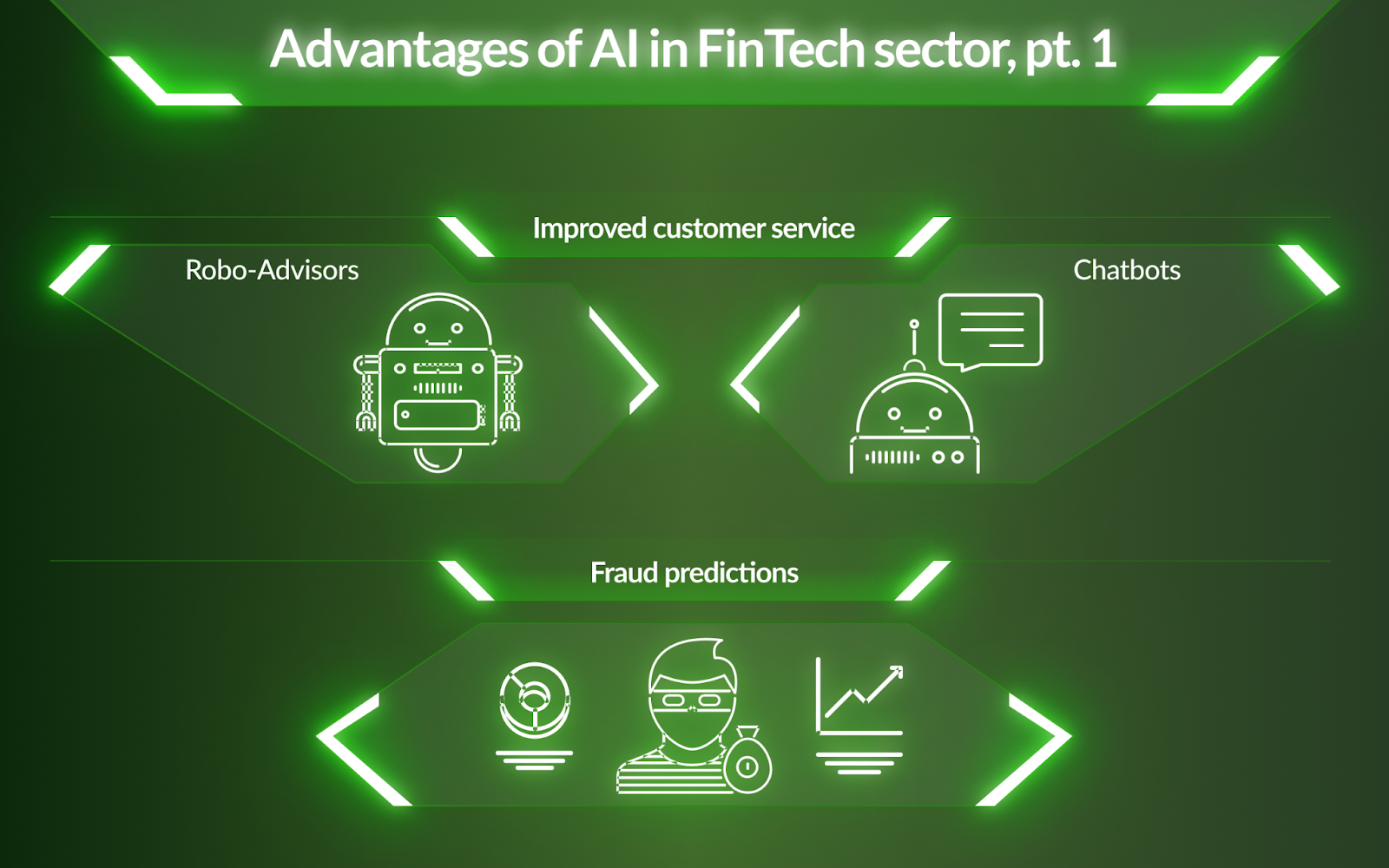 Advantages of AI in FinTech sector, pt. 1

Improved customer service

Robo-Advisors

Chatbots

Fraud predictions